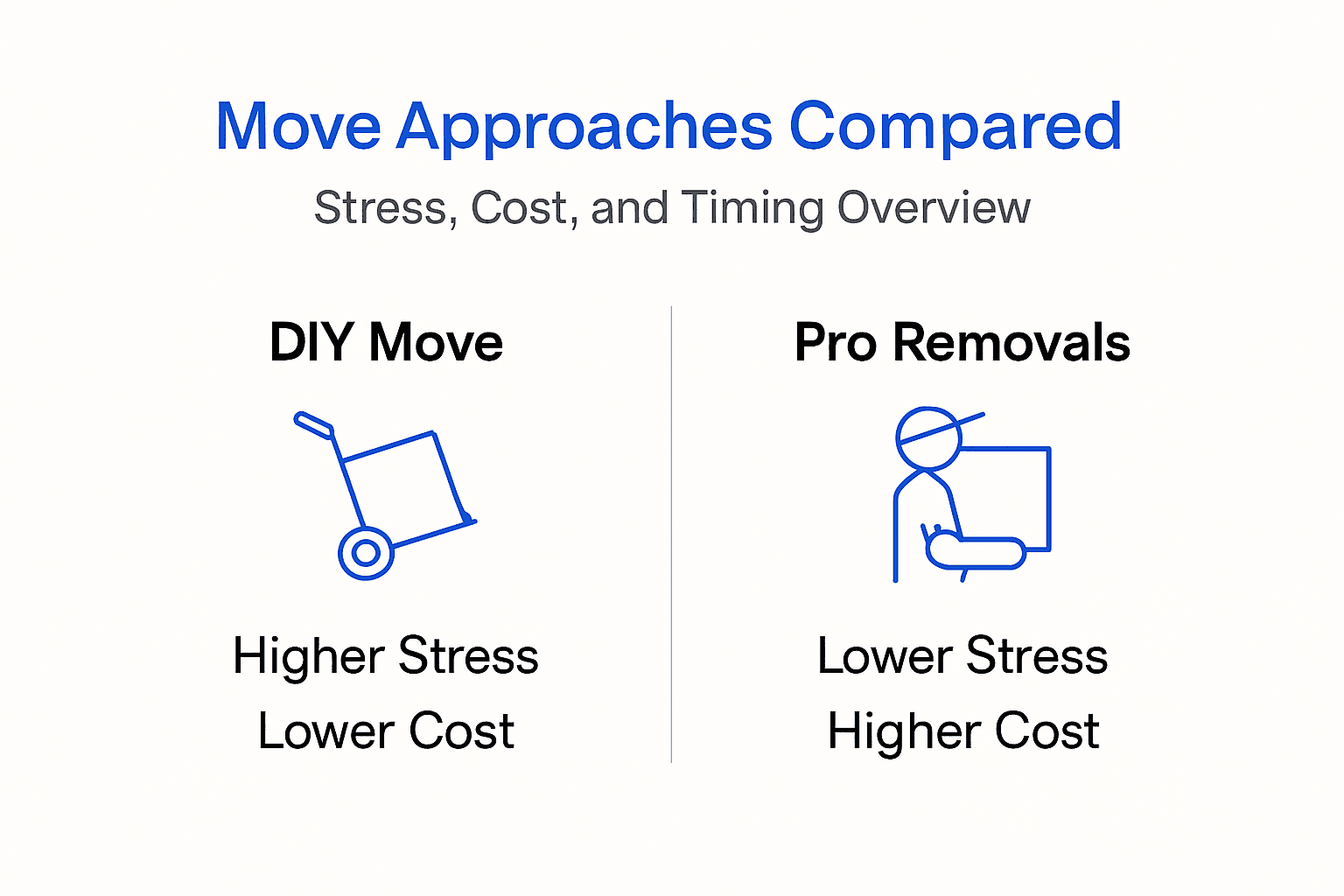 Move Approaches Compared

Stress, Cost, and Timing Overview

DIY Move

Higher Stress
Lower Cost

Pro Removals

Lower Stress
Higher Cost